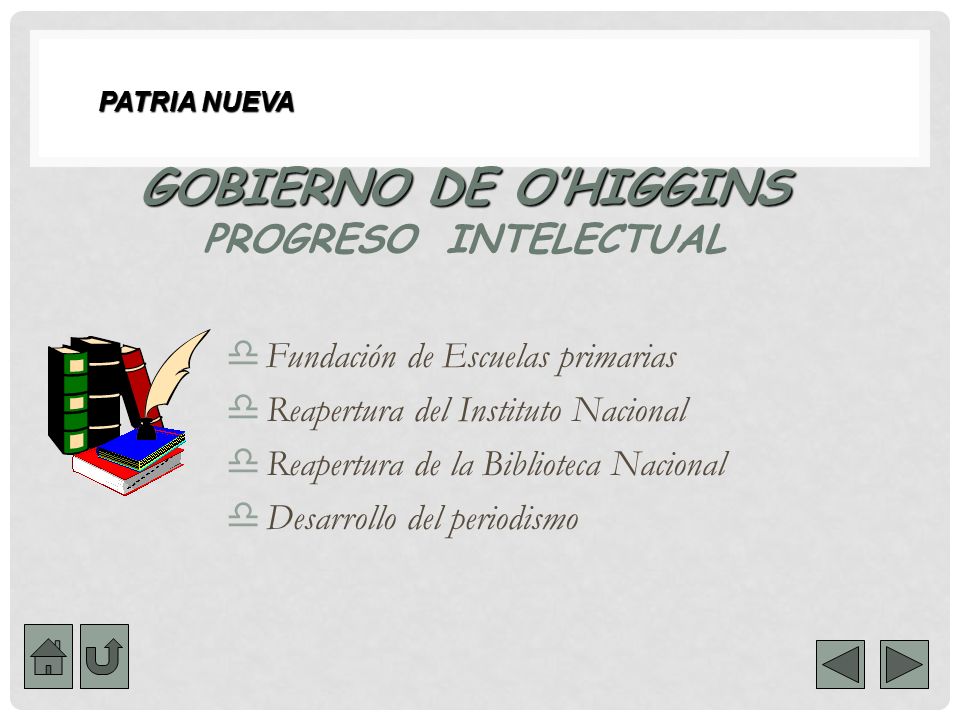 PATRIA NUEVA

GOBIERNO DE O'HIGGINS
PROGRESO INTELECTUAL

Fundación de Escuelas primarias
Reapertura del Instituto Nacional
Reapertura de la Biblioteca Nacional
Desarrollo del periodismo